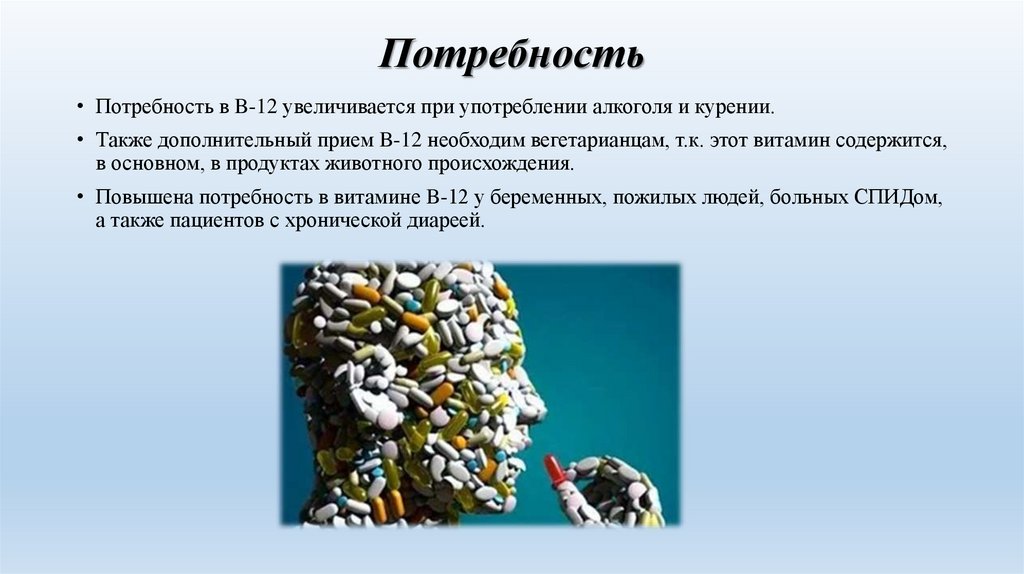 Потребность

• Потребность в В-12 увеличивается при употреблении алкоголя и курении.

• Также дополнительный прием В-12 необходим вегетарианцам, т.к. этот витамин содержится, в основном, в продуктах животного происхождения.

• Повышена потребность в витамине В-12 у беременных, пожилых людей, больных СПИДом, а также пациентов с хронической диареей.